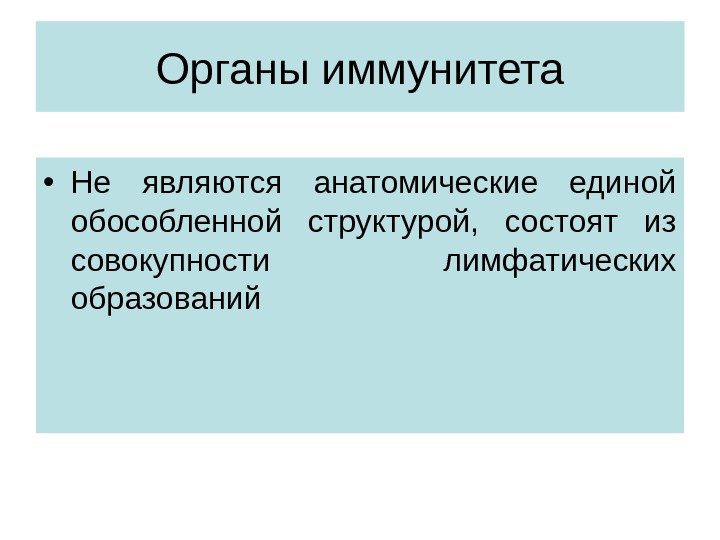 Органы иммунитета

• Не являются анатомические единой обособленной структурой, состоят из совокупности лимфатических образований